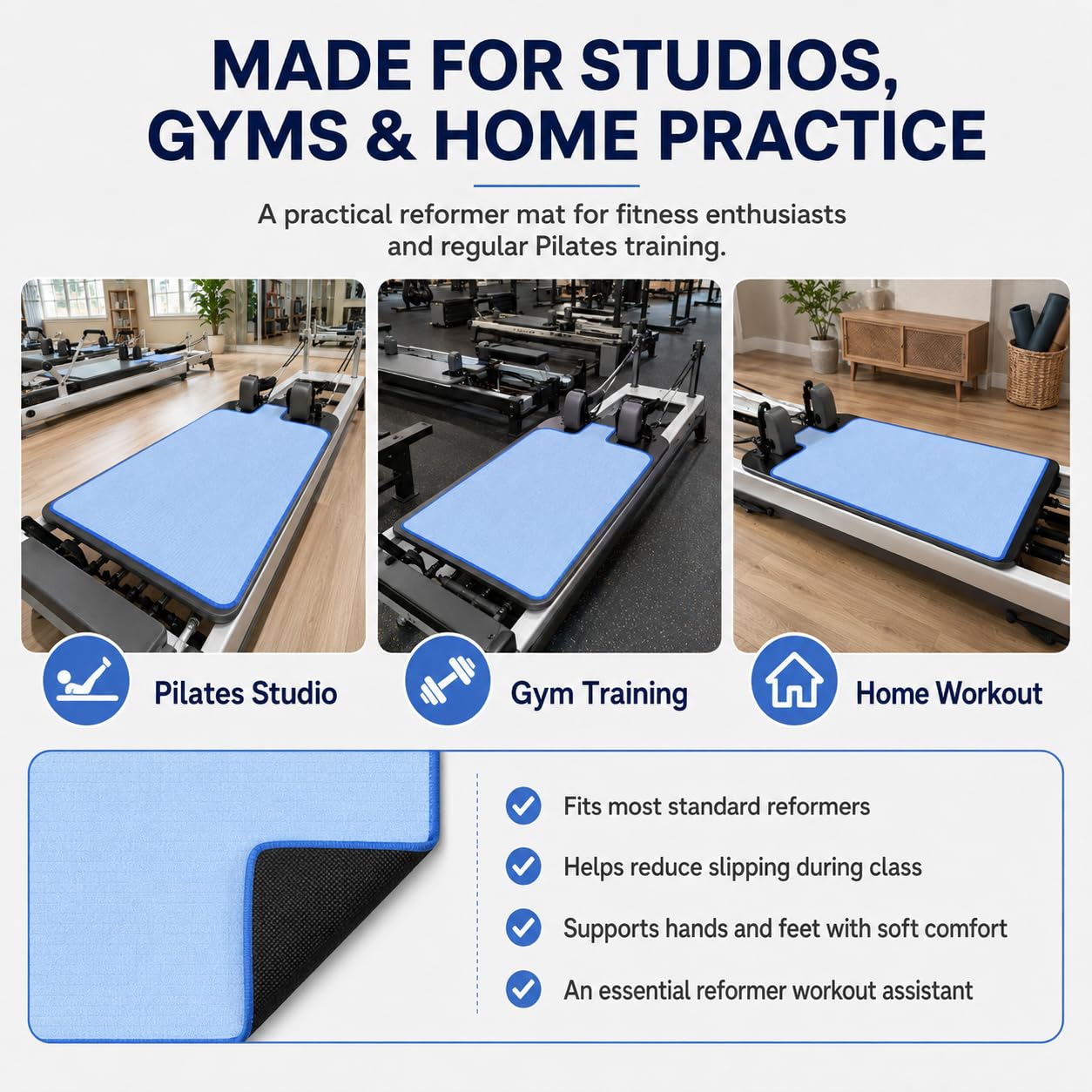 MADE FOR STUDIOS, GYMS & HOME PRACTICE

A practical reformer mat for fitness enthusiasts and regular Pilates training.

Pilates Studio

Gym Training

Home Workout

Fits most standard reformers

Helps reduce slipping during class

Supports hands and feet with soft comfort

An essential reformer workout assistant